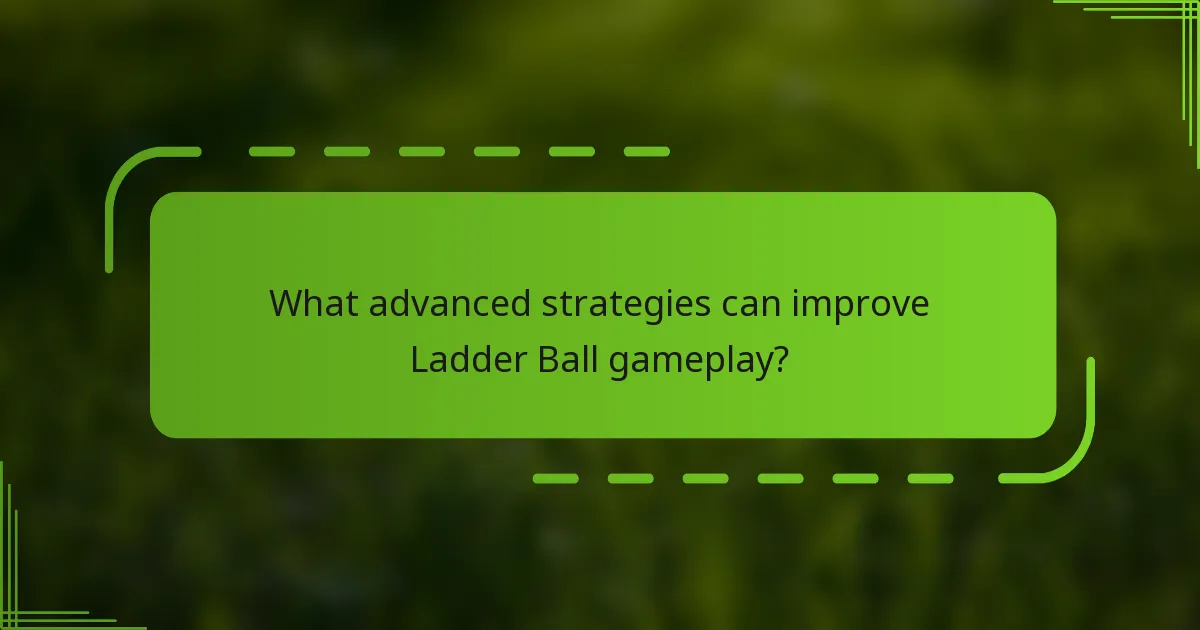 What advanced strategies can improve Ladder Ball gameplay?